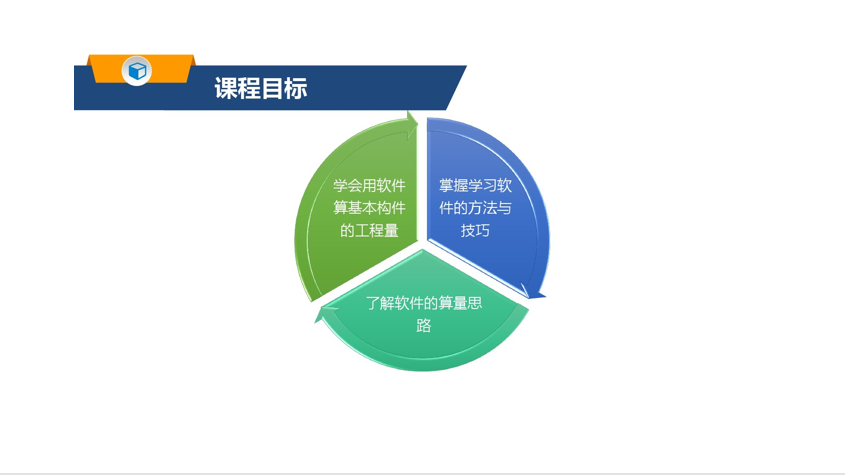 课程目标

学会用软件算基本构件的工程量

掌握学习软件的方法与技巧

了解软件的算量思路